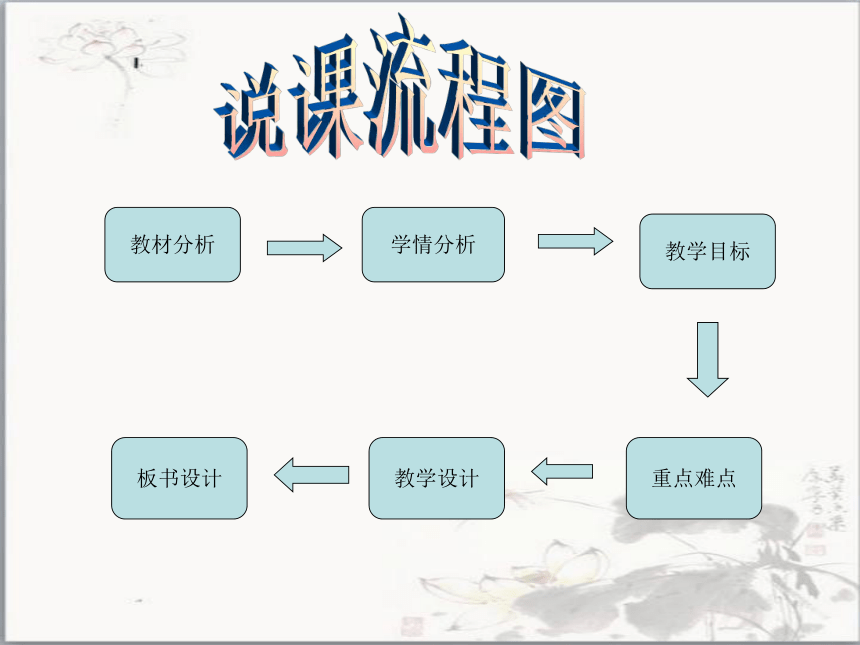 说课流程图

教材分析

学情分析

教学目标

重点难点

教学设计

板书设计